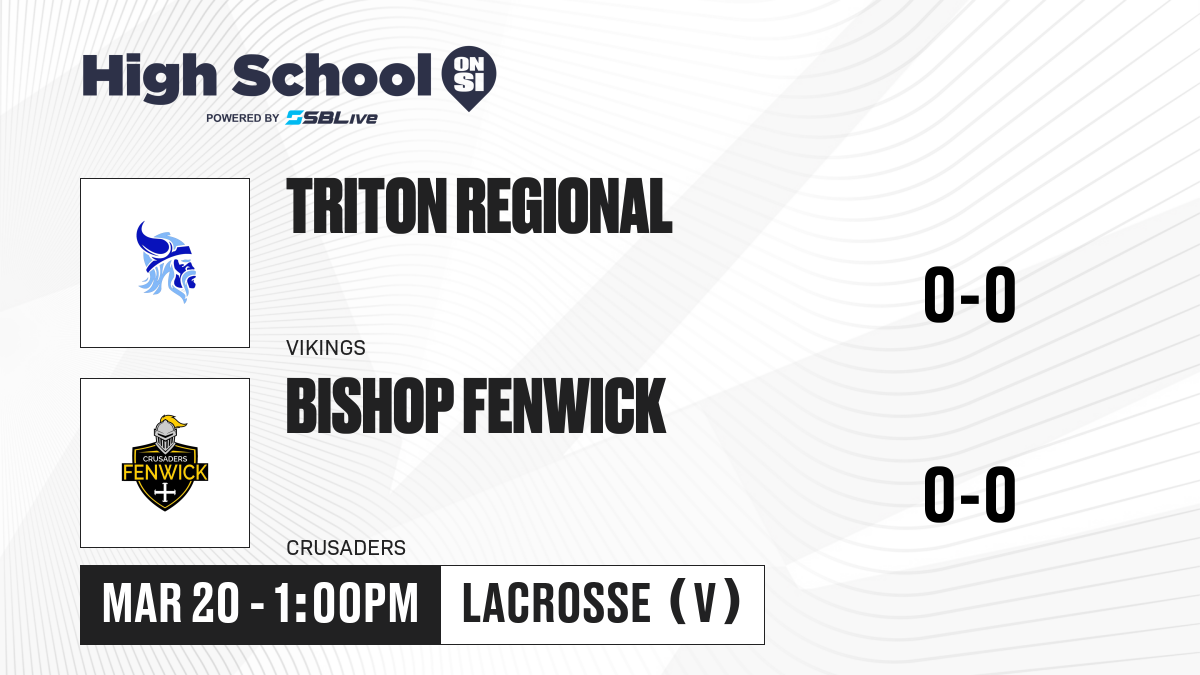 High School ON SI
POWERED BY SBLive

TRITON REGIONAL
VIKINGS
0-0

CRUSADERS FENWICK
BISHOP FENWICK
CRUSADERS
0-0

MAR 20 - 1:00PM
LACROSSE (V)